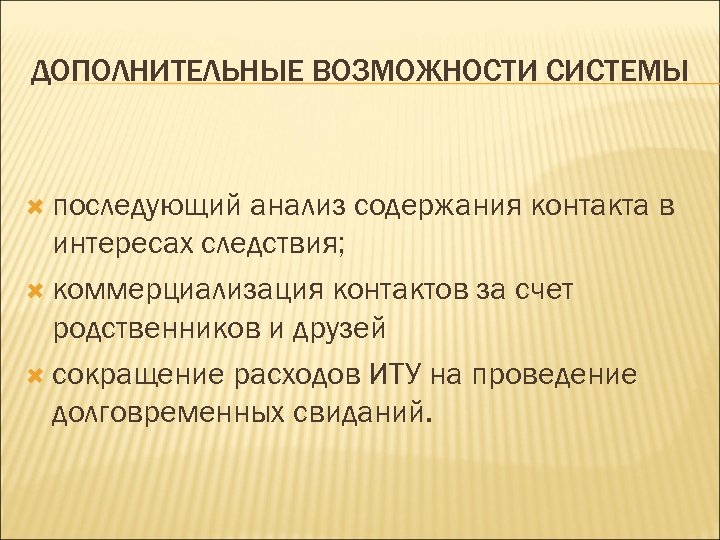 ДОПОЛНИТЕЛЬНЫЕ ВОЗМОЖНОСТИ СИСТЕМЫ

последующий анализ содержания контакта в интересах следствия;

коммерциализация контактов за счет родственников и друзей

сокращение расходов ИТУ на проведение долговременных свиданий.